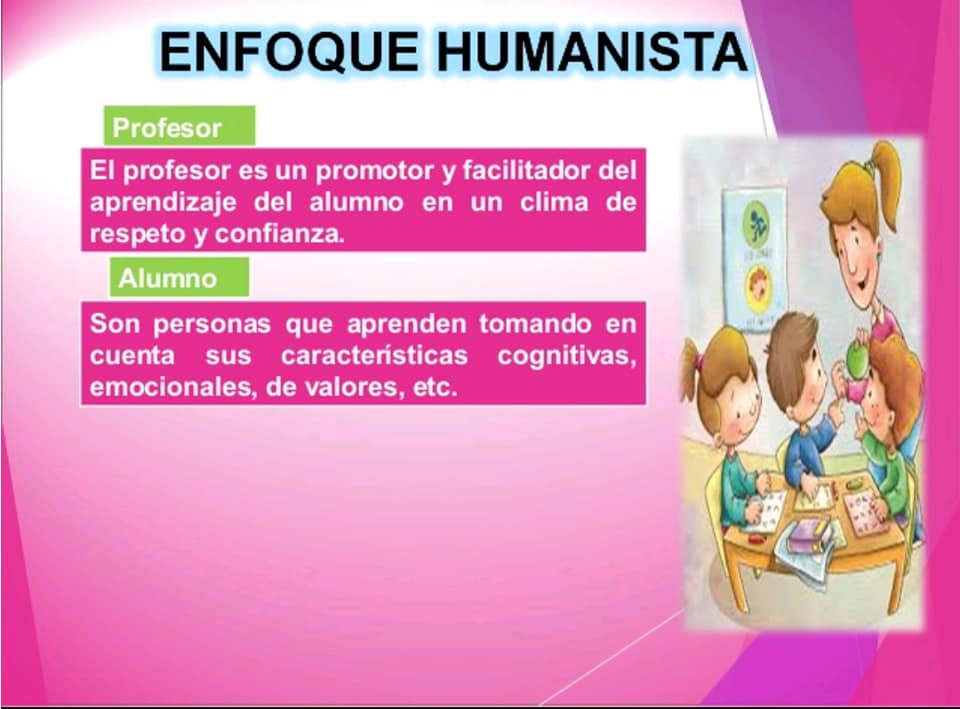 ENFOQUE HUMANISTA

Profesor

El profesor es un promotor y facilitador del aprendizaje del alumno en un clima de respeto y confianza.

Alumno

Son personas que aprenden tomando en cuenta sus características cognitivas, emocionales, de valores, etc.